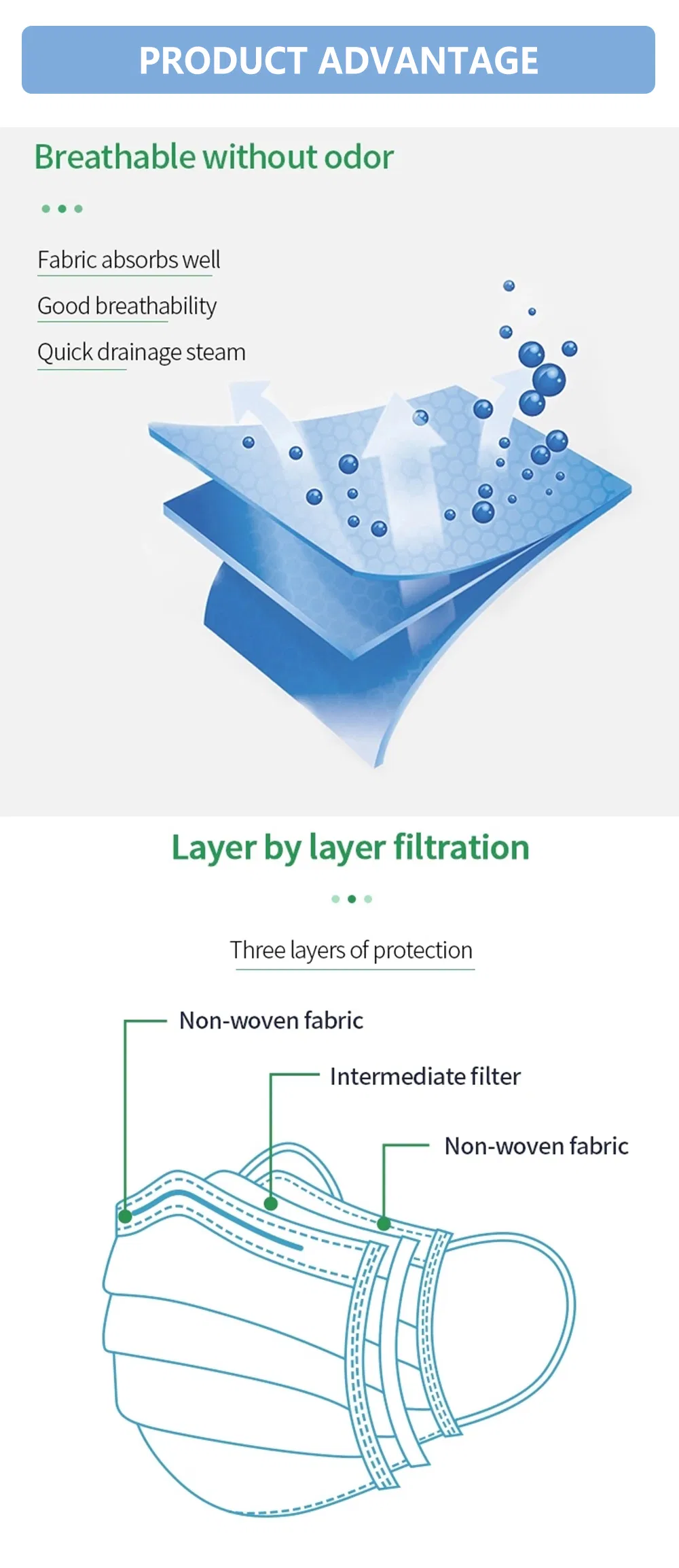 PRODUCT ADVANTAGE

Breathable without odor

Fabric absorbs well

Good breathability

Quick drainage steam

Layer by layer filtration

Three layers of protection

Non-woven fabric

Intermediate filter

Non-woven fabric